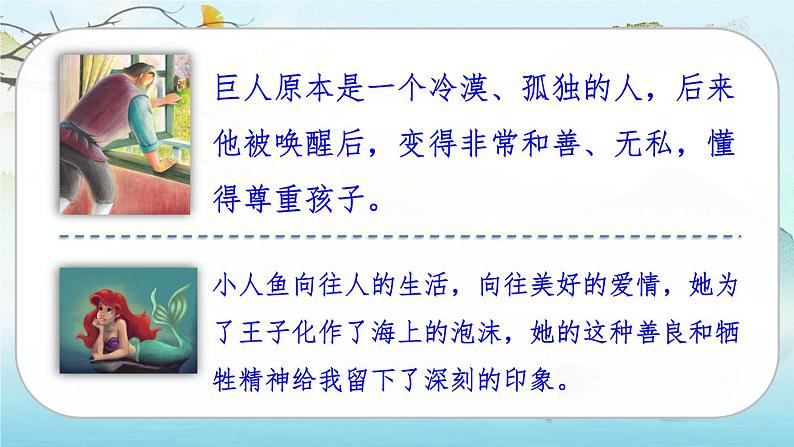 巨人原本是一个冷漠、孤独的人，后来他被唤醒后，变得非常和善、无私，懂得尊重孩子。

小人鱼向往人的生活，向往美好的爱情，她为了王子化作了海上的泡沫，她的这种善良和牺牲精神给我留下了深刻的印象。